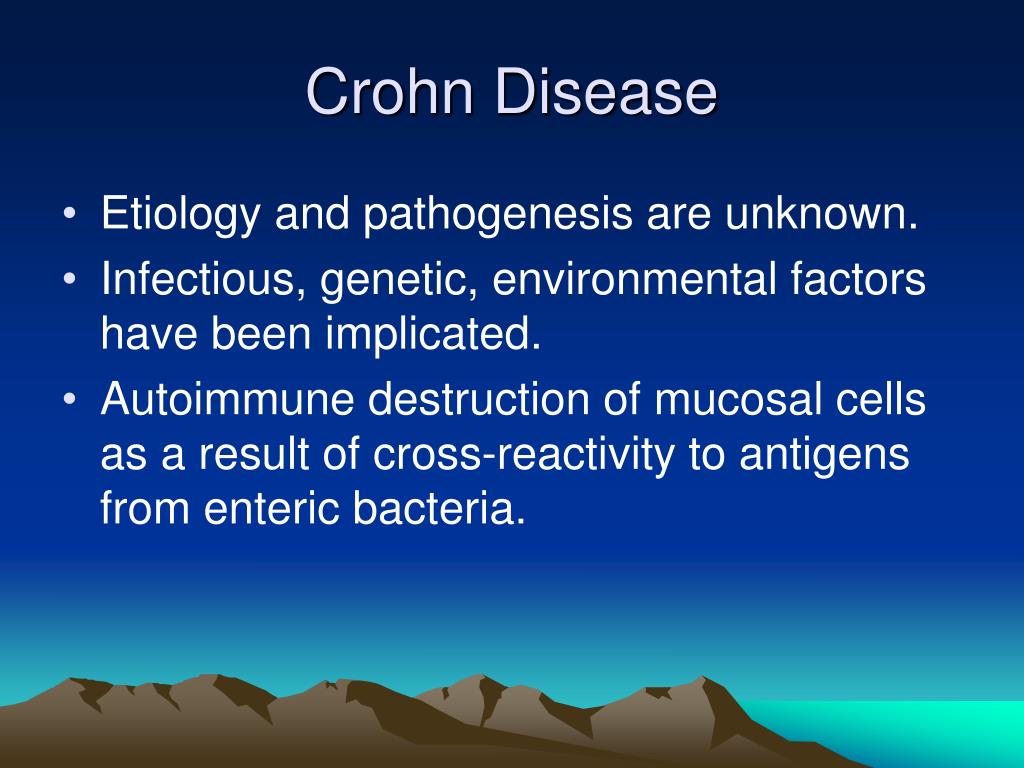 Crohn Disease

• Etiology and pathogenesis are unknown.
• Infectious, genetic, environmental factors have been implicated.
• Autoimmune destruction of mucosal cells as a result of cross-reactivity to antigens from enteric bacteria.